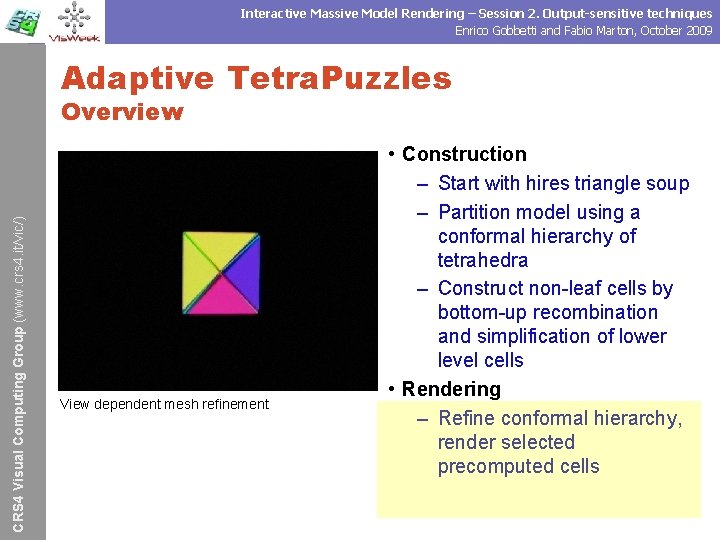 CRS4

VisWeek

Interactive Massive Model Rendering – Session 2. Output-sensitive techniques
Enrico Gobbetti and Fabio Marton, October 2009

CRS4 Visual Computing Group (www.crs4.it/vic/)

Adaptive TetraPuzzles
Overview

View dependent mesh refinement

• Construction
– Start with hires triangle soup
– Partition model using a conformal hierarchy of tetrahedra
– Construct non-leaf cells by bottom-up recombination and simplification of lower level cells
• Rendering
– Refine conformal hierarchy, render selected precomputed cells